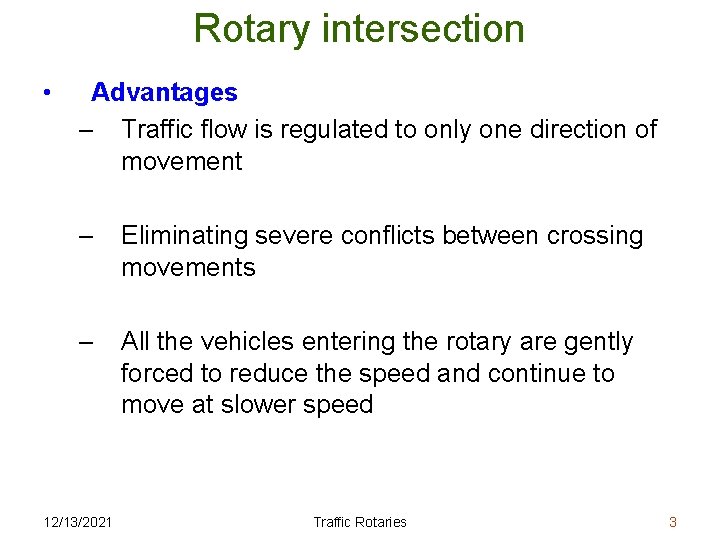 Rotary intersection

• Advantages
– Traffic flow is regulated to only one direction of movement

– Eliminating severe conflicts between crossing movements

– All the vehicles entering the rotary are gently forced to reduce the speed and continue to move at slower speed

12/13/2021 Traffic Rotaries 3